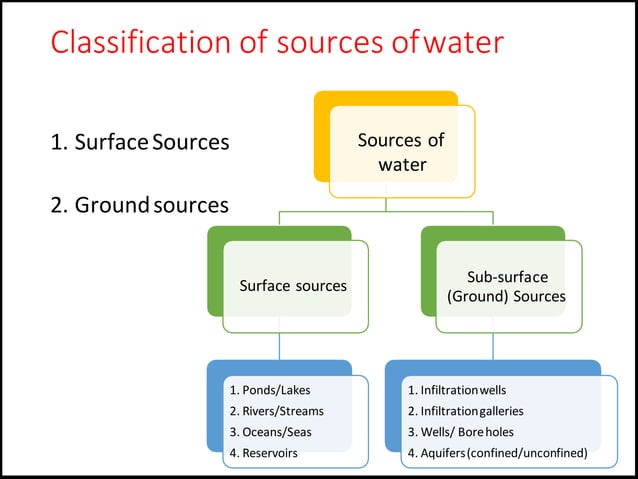 Classification of sources of water

1. Surface Sources

2. Ground sources

Sources of water

Surface sources

Sub-surface (Ground) Sources

1. Ponds/Lakes
2. Rivers/Streams
3. Oceans/Seas
4. Reservoirs

1. Infiltration wells
2. Infiltration galleries
3. Wells/ Bore holes
4. Aquifers (confined/unconfined)